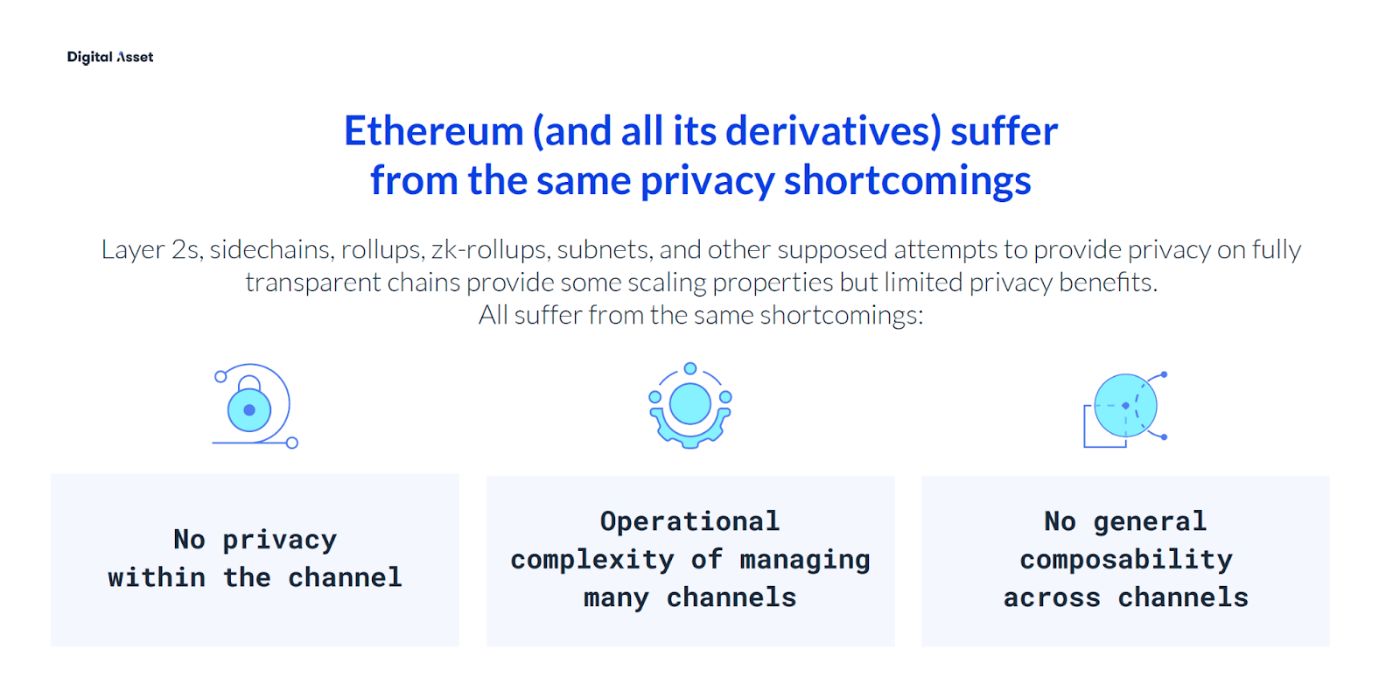 Digital Asset

Ethereum (and all its derivatives) suffer from the same privacy shortcomings

Layer 2s, sidechains, rollups, zk-rollups, subnets, and other supposed attempts to provide privacy on fully transparent chains provide some scaling properties but limited privacy benefits.
All suffer from the same shortcomings:

No privacy within the channel

Operational complexity of managing many channels

No general composability across channels